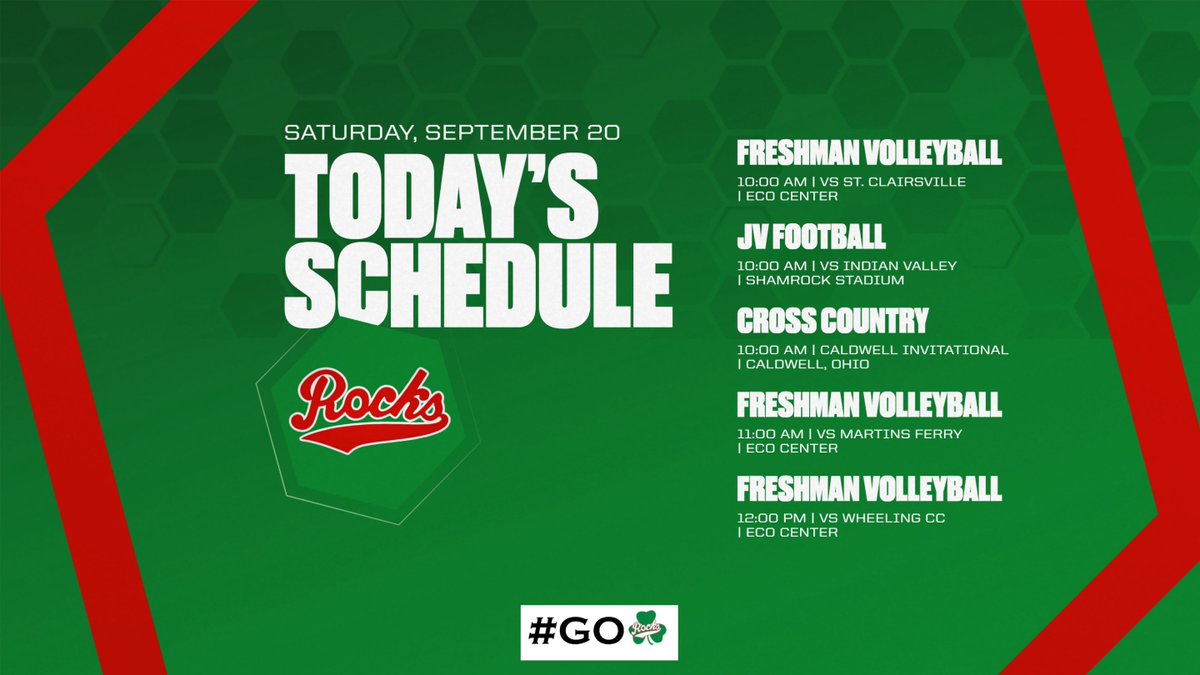 SATURDAY, SEPTEMBER 20

TODAY'S SCHEDULE

Rocks

FRESHMAN VOLLEYBALL

10:00 AM | VS ST. CLAIRSVILLE | ECO CENTER

JV FOOTBALL

10:00 AM | VS INDIAN VALLEY | SHAMROCK STADIUM

CROSS COUNTRY

10:00 AM | CALDWELL INVITATIONAL | CALDWELL, OHIO

FRESHMAN VOLLEYBALL

11:00 AM | VS MARTINS FERRY | ECO CENTER

FRESHMAN VOLLEYBALL

12:00 PM | VS WHEELING CC | ECO CENTER

#GO Rocks